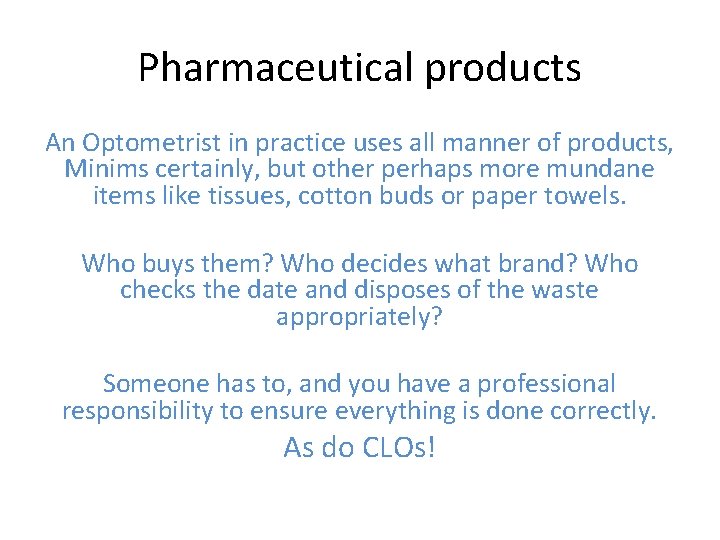 Pharmaceutical products

An Optometrist in practice uses all manner of products, Minims certainly, but other perhaps more mundane items like tissues, cotton buds or paper towels.

Who buys them? Who decides what brand? Who checks the date and disposes of the waste appropriately?

Someone has to, and you have a professional responsibility to ensure everything is done correctly.

As do CLOs!